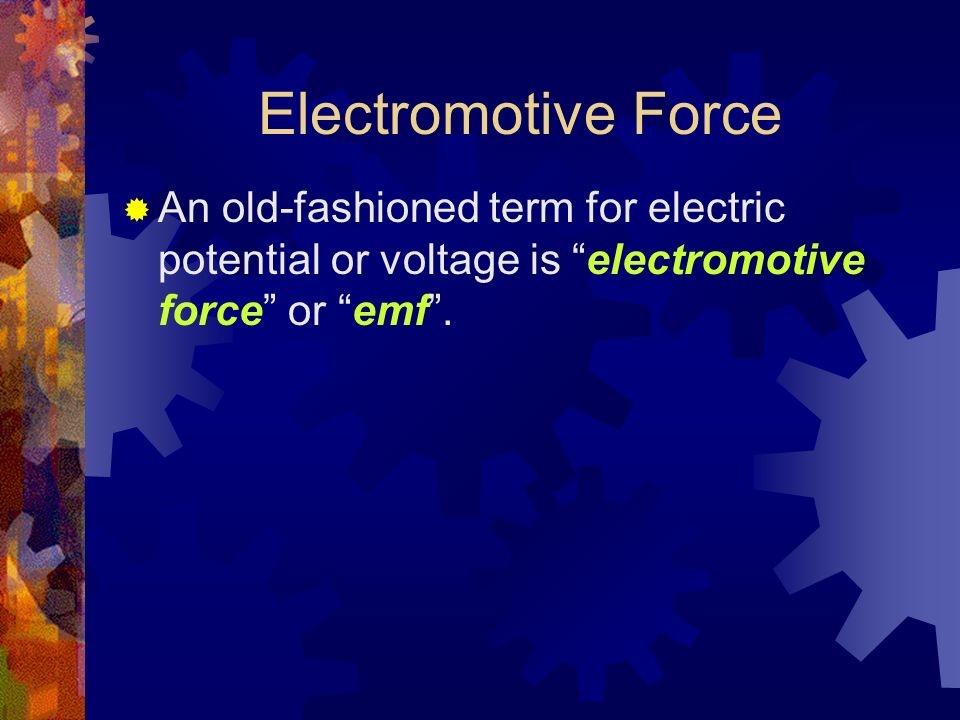 Electromotive Force

An old-fashioned term for electric potential or voltage is “electromotive force” or “emf”.